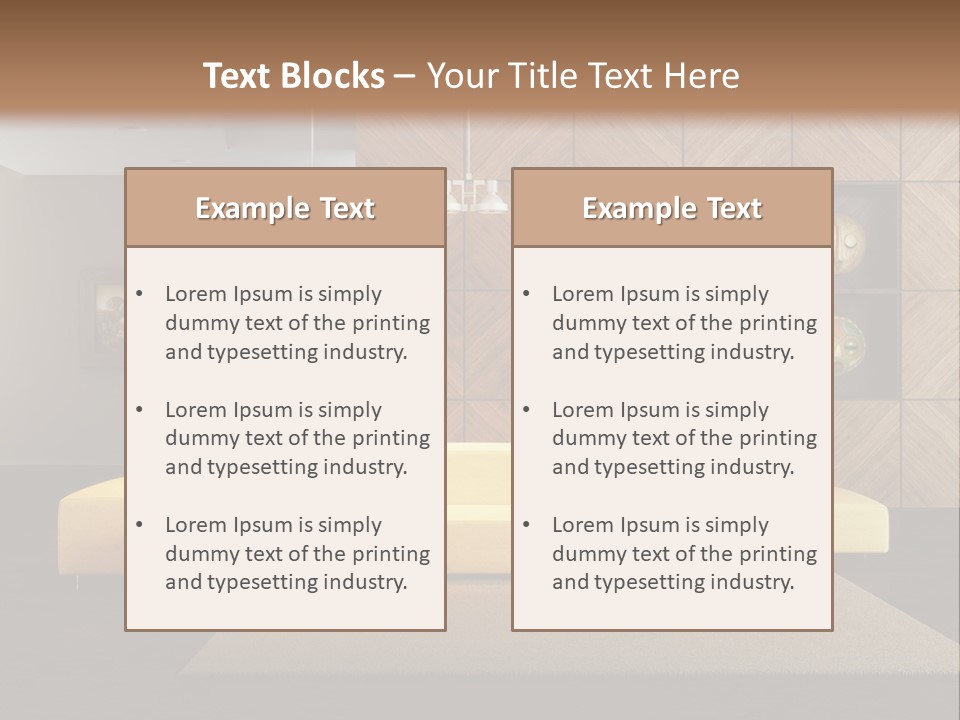 Text Blocks – Your Title Text Here

Example Text

• Lorem Ipsum is simply dummy text of the printing and typesetting industry.

• Lorem Ipsum is simply dummy text of the printing and typesetting industry.

• Lorem Ipsum is simply dummy text of the printing and typesetting industry.

Example Text

• Lorem Ipsum is simply dummy text of the printing and typesetting industry.

• Lorem Ipsum is simply dummy text of the printing and typesetting industry.

• Lorem Ipsum is simply dummy text of the printing and typesetting industry.